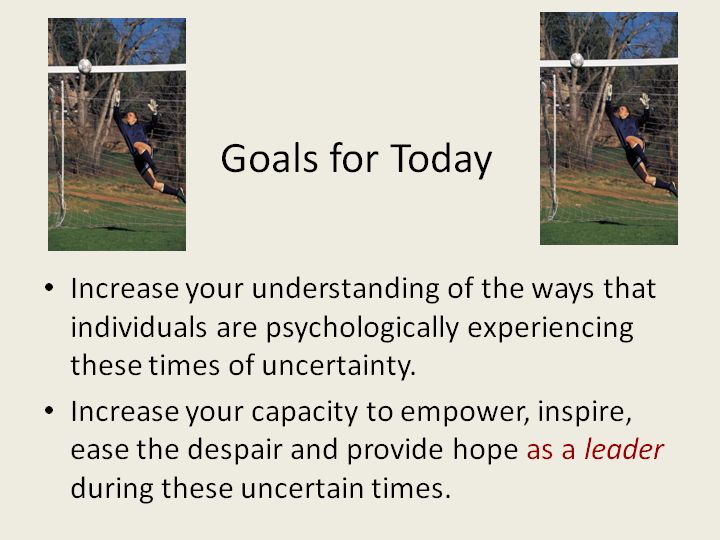 Goals for Today

• Increase your understanding of the ways that individuals are psychologically experiencing these times of uncertainty.

• Increase your capacity to empower, inspire, ease the despair and provide hope as a leader during these uncertain times.